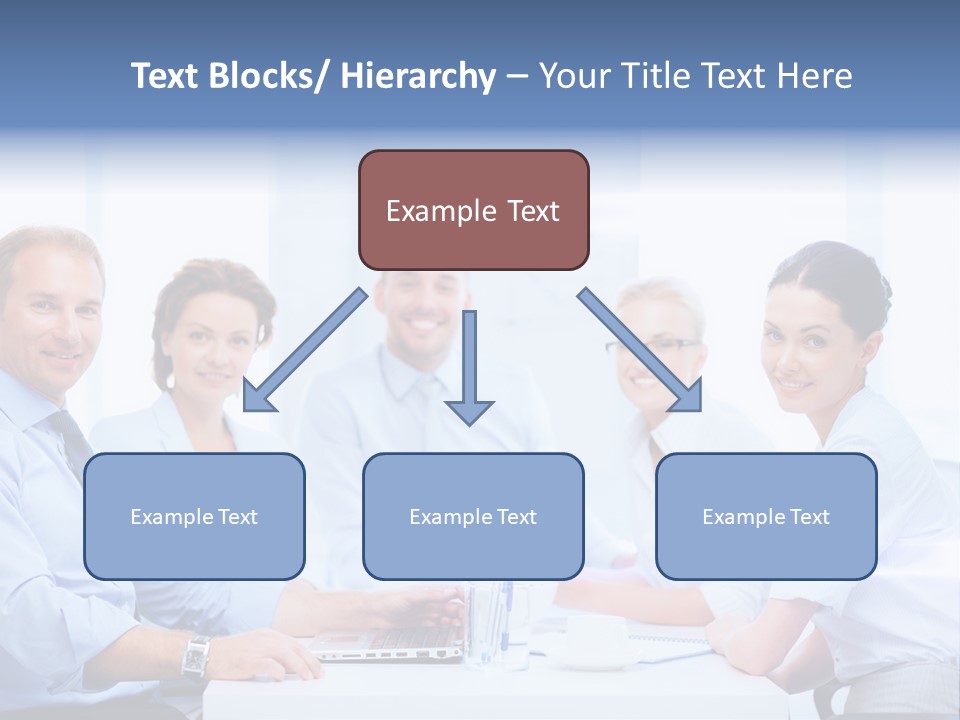 Text Blocks/ Hierarchy – Your Title Text Here

Example Text

Example Text

Example Text

Example Text